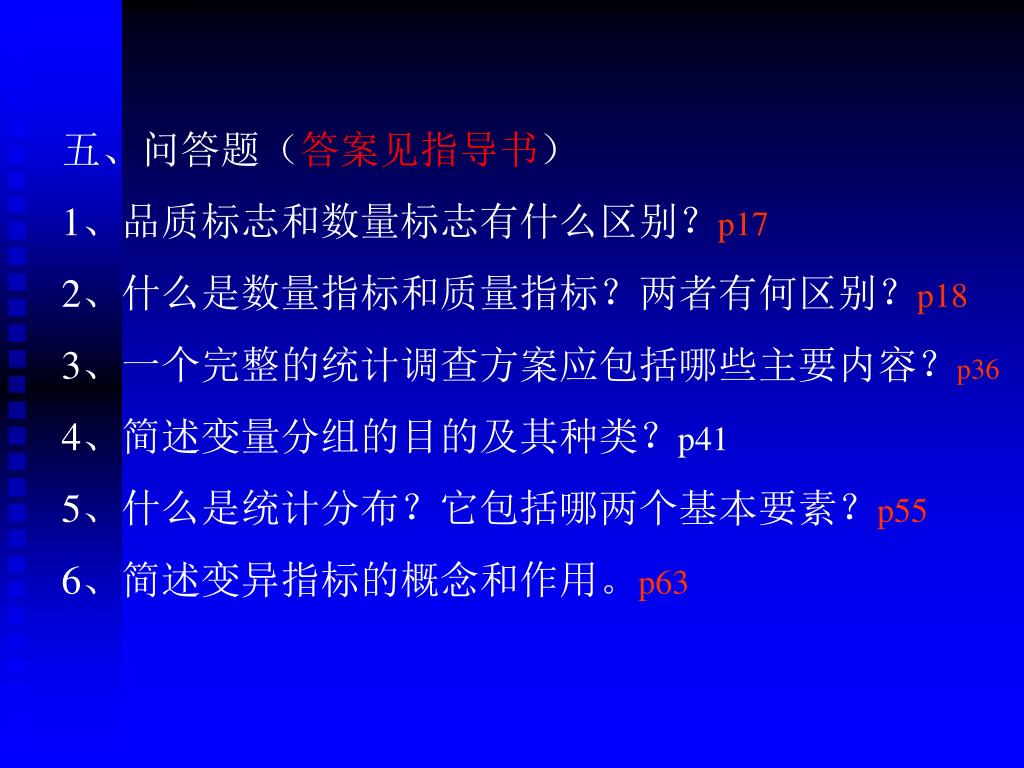 五、问答题（答案见指导书）

1、品质标志和数量标志有什么区别？p17

2、什么是数量指标和质量指标？两者有何区别？p18

3、一个完整的统计调查方案应包括哪些主要内容？p36

4、简述变量分组的目的及其种类？p41

5、什么是统计分布？它包括哪两个基本要素？p55

6、简述变异指标的概念和作用。p63